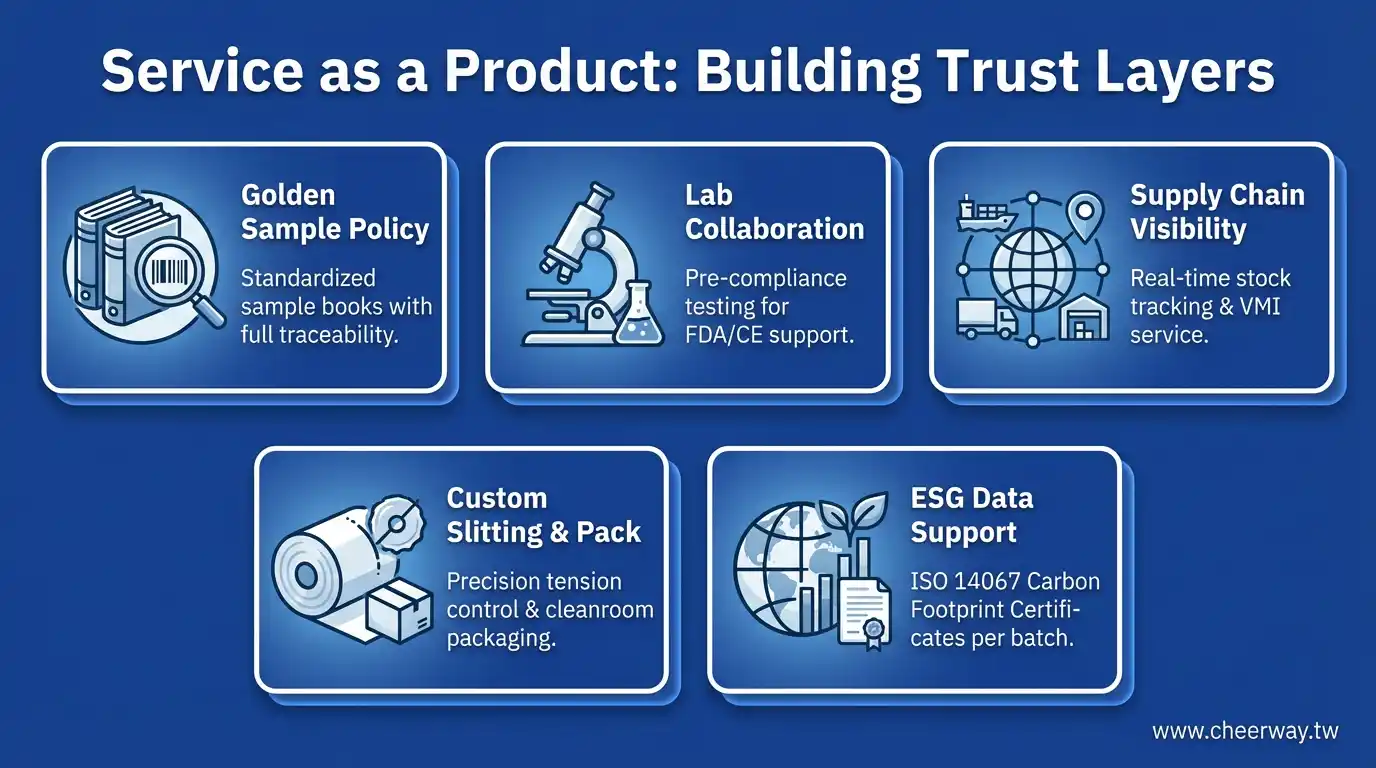 Service as a Product: Building Trust Layers

Golden Sample Policy

Standardized sample books with full traceability.

Lab Collaboration

Pre-compliance testing for FDA/CE support.

Supply Chain Visibility

Real-time stock tracking & VMI service.

Custom Slitting & Pack

Precision tension control & cleanroom packaging.

ESG Data Support

ISO 14067 Carbon Footprint Certificates per batch.

www.cheerway.tw